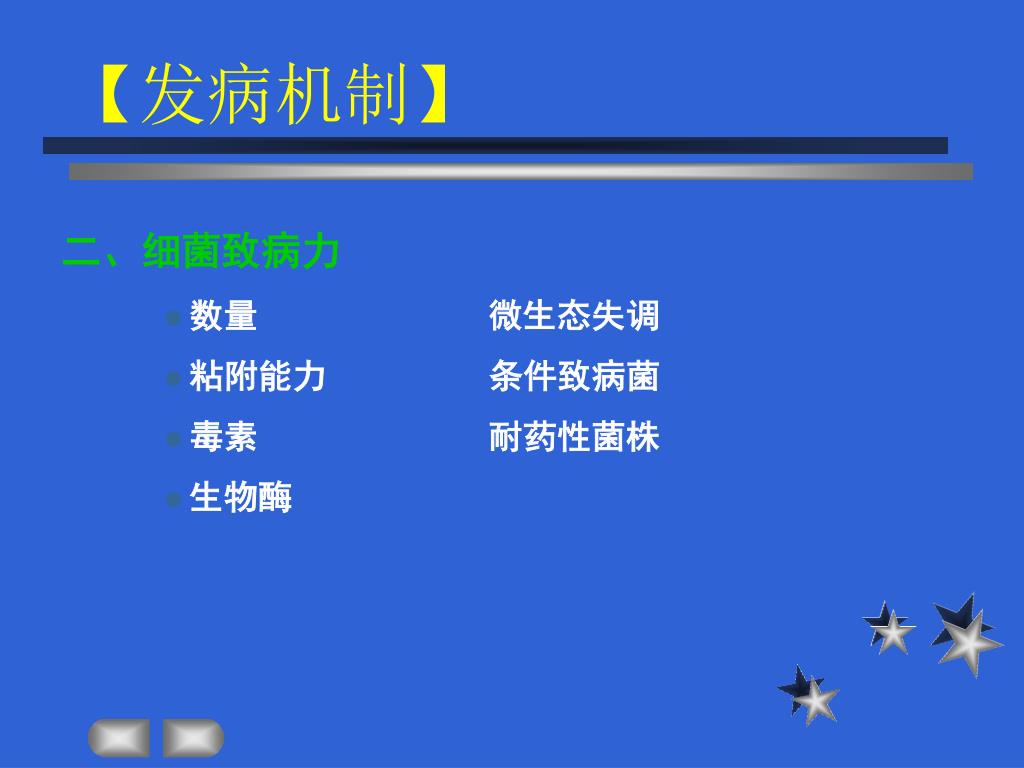 【发病机制】

二、细菌致病力

数量

粘附能力

毒素

生物酶

微生态失调

条件致病菌

耐药性菌株